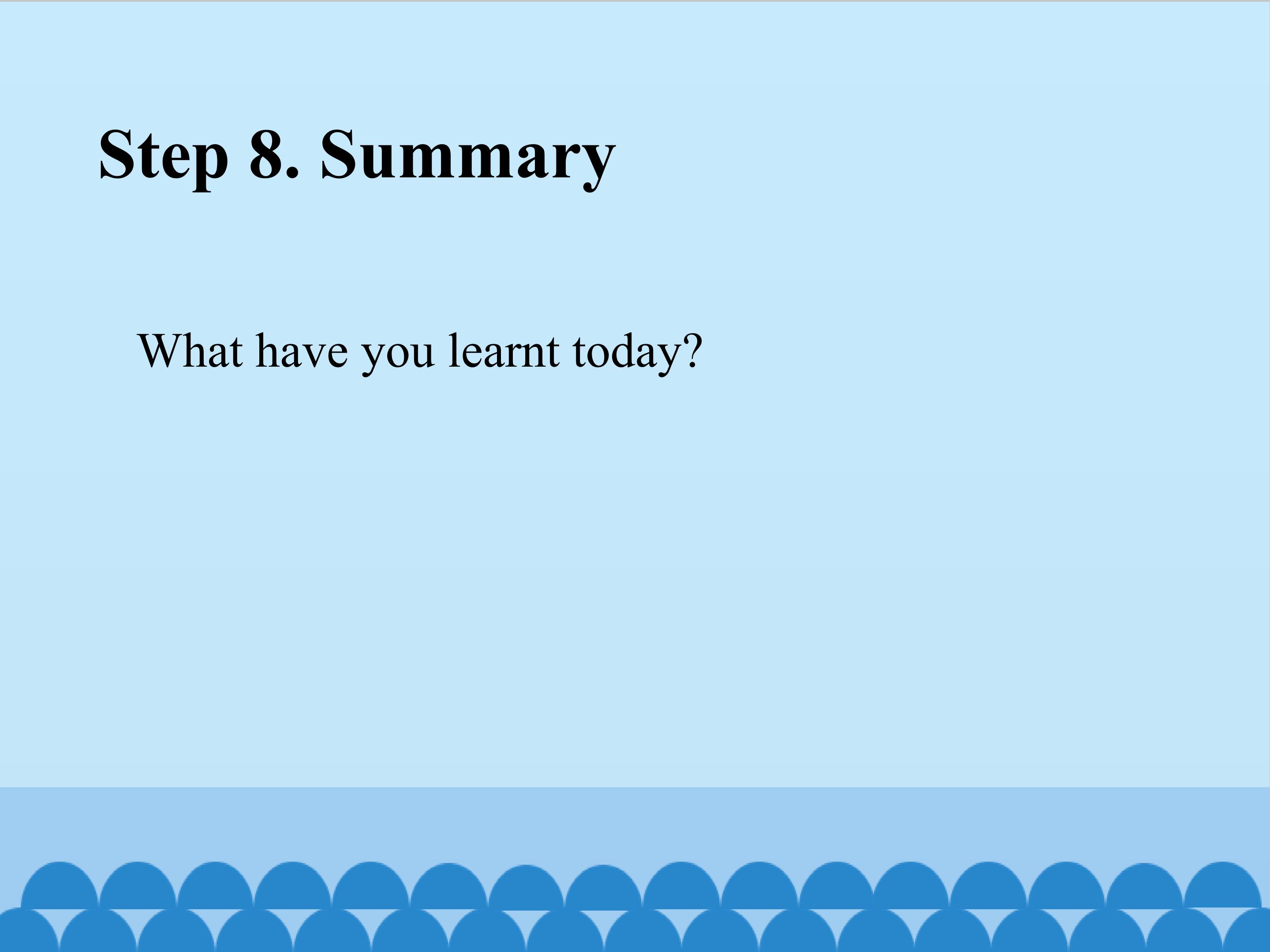 Step 8. Summary

What have you learnt today?